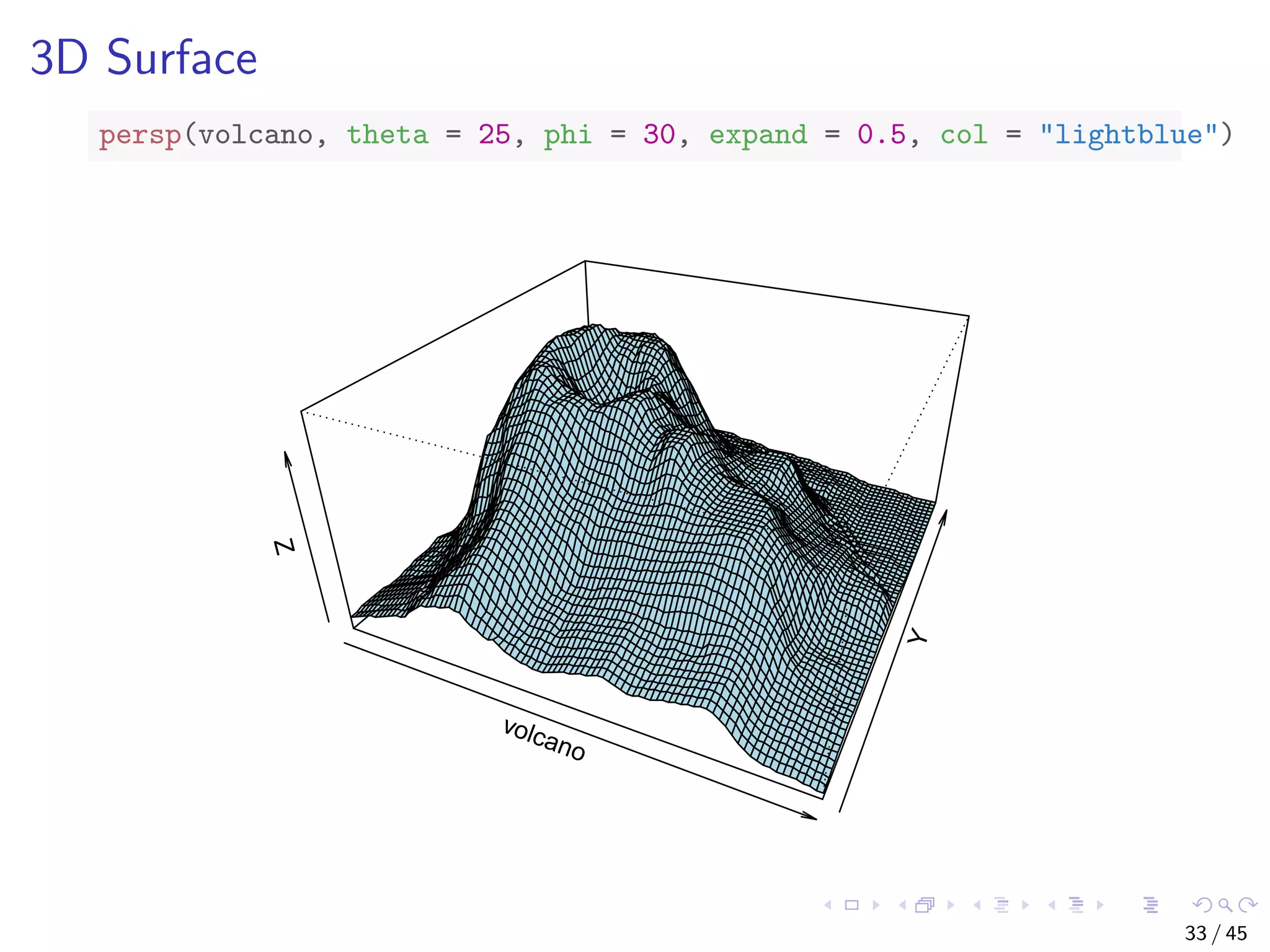 3D Surface

persp(volcano, theta = 25, phi = 30, expand = 0.5, col = "lightblue")

Z

volcano

Y

33 / 45